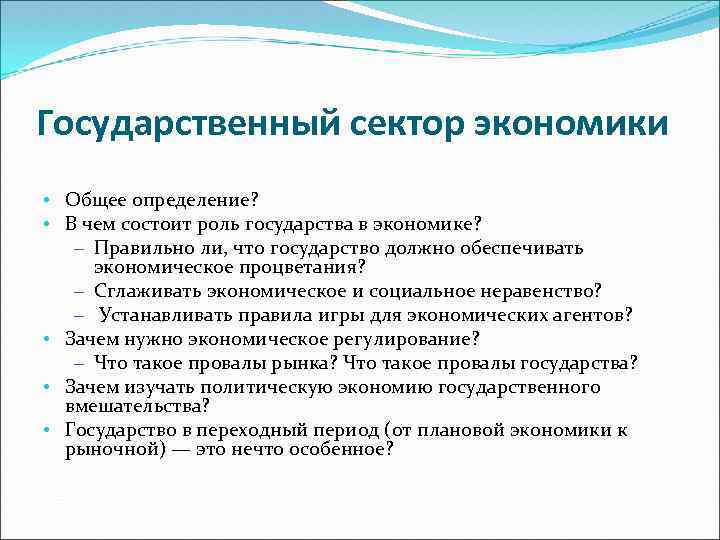 Государственный сектор экономики

• Общее определение?
• В чем состоит роль государства в экономике?
– Правильно ли, что государство должно обеспечивать экономическое процветания?
– Сглаживать экономическое и социальное неравенство?
– Устанавливать правила игры для экономических агентов?
• Зачем нужно экономическое регулирование?
– Что такое провалы рынка? Что такое провалы государства?
• Зачем изучать политическую экономию государственного вмешательства?
• Государство в переходный период (от плановой экономики к рыночной) — это нечто особенное?